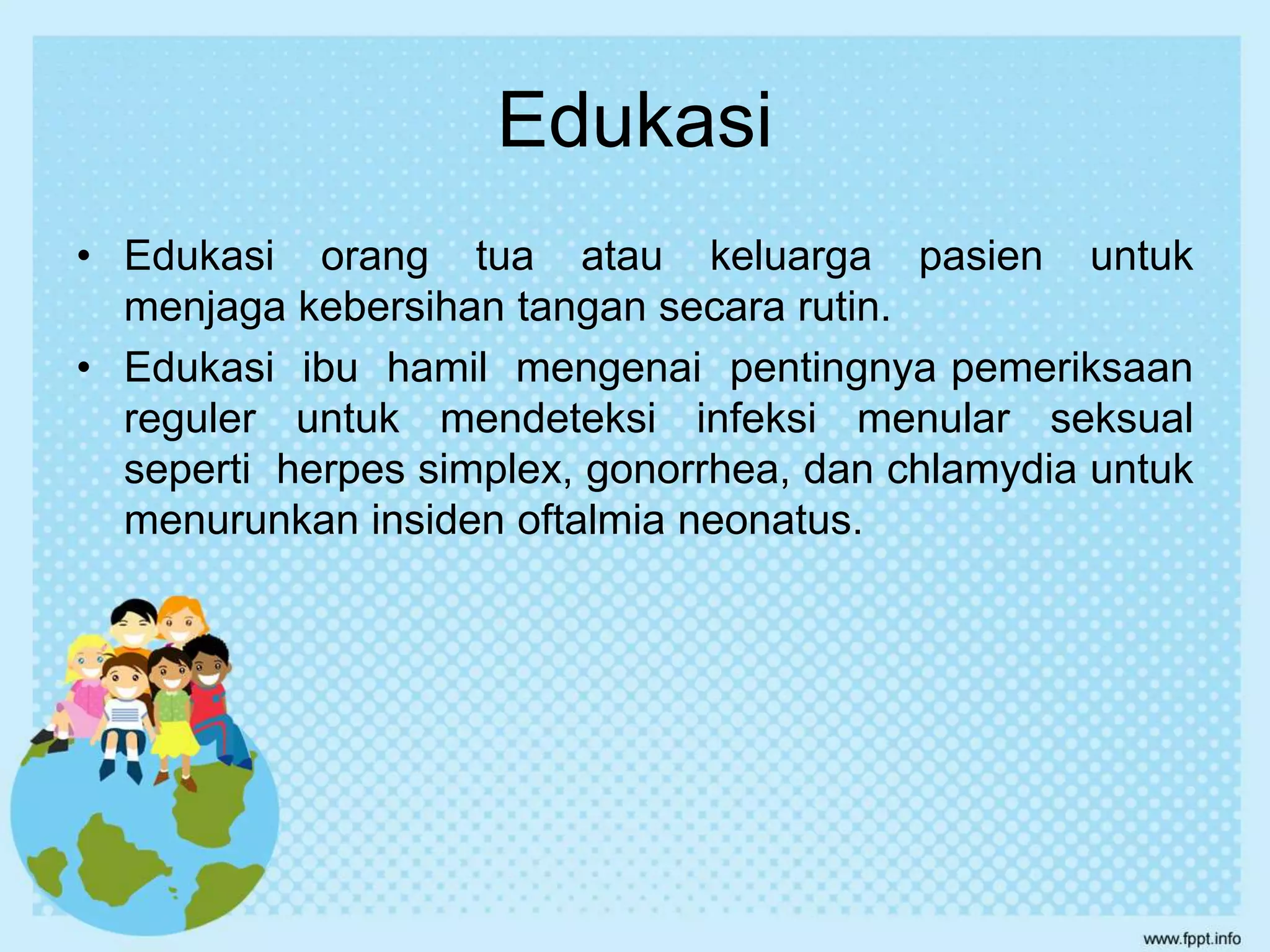 Edukasi

• Edukasi orang tua atau keluarga pasien untuk menjaga kebersihan tangan secara rutin.
• Edukasi ibu hamil mengenai pentingnya pemeriksaan reguler untuk mendeteksi infeksi menular seksual seperti herpes simplex, gonorrhea, dan chlamydia untuk menurunkan insiden oftalmia neonatus.

www.fppt.info